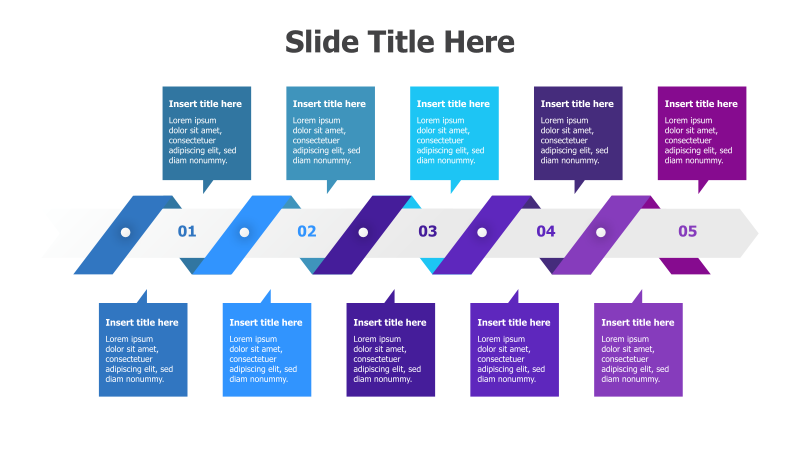 Slide Title Here

Insert title here
Lorem ipsum dolor sit amet, consectetuer adipiscing elit, sed diam nonummy.

Insert title here
Lorem ipsum dolor sit amet, consectetuer adipiscing elit, sed diam nonummy.

Insert title here
Lorem ipsum dolor sit amet, consectetuer adipiscing elit, sed diam nonummy.

Insert title here
Lorem ipsum dolor sit amet, consectetuer adipiscing elit, sed diam nonummy.

Insert title here
Lorem ipsum dolor sit amet, consectetuer adipiscing elit, sed diam nonummy.

01

02

03

04

05

Insert title here
Lorem ipsum dolor sit amet, consectetuer adipiscing elit, sed diam nonummy.

Insert title here
Lorem ipsum dolor sit amet, consectetuer adipiscing elit, sed diam nonummy.

Insert title here
Lorem ipsum dolor sit amet, consectetuer adipiscing elit, sed diam nonummy.

Insert title here
Lorem ipsum dolor sit amet, consectetuer adipiscing elit, sed diam nonummy.

Insert title here
Lorem ipsum dolor sit amet, consectetuer adipiscing elit, sed diam nonummy.